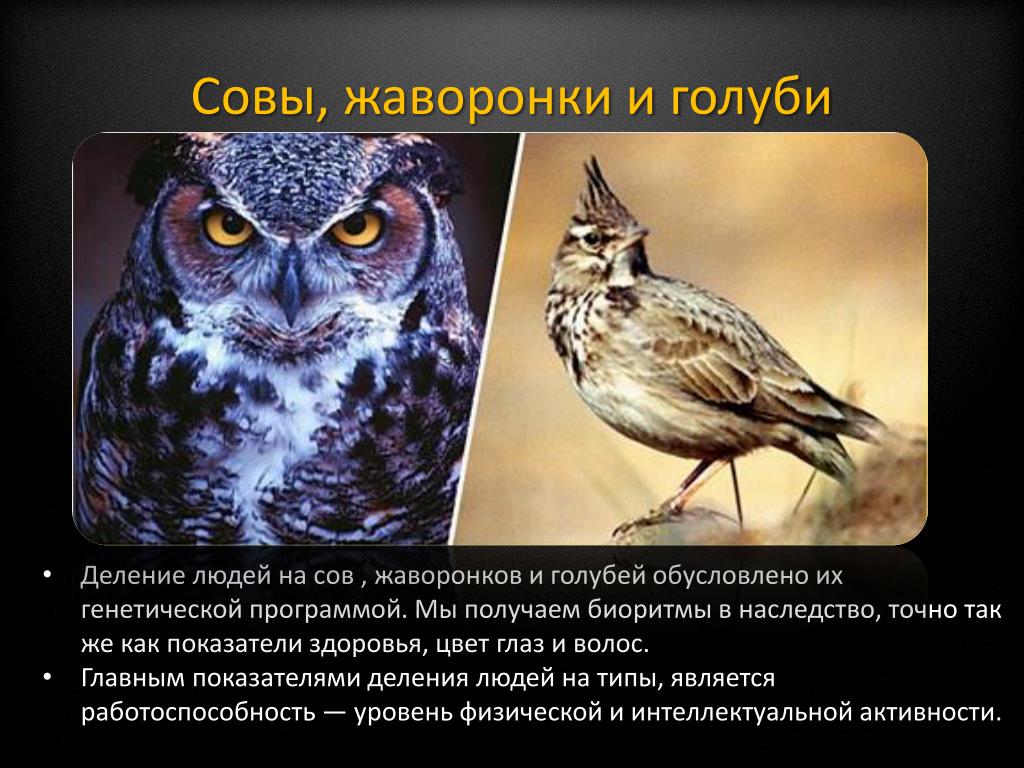 Совы, жаворонки и голуби

• Деление людей на сов , жаворонков и голубей обусловлено их генетической программой. Мы получаем биоритмы в наследство, точно так же как показатели здоровья, цвет глаз и волос.
• Главным показателями деления людей на типы, является работоспособность — уровень физической и интеллектуальной активности.